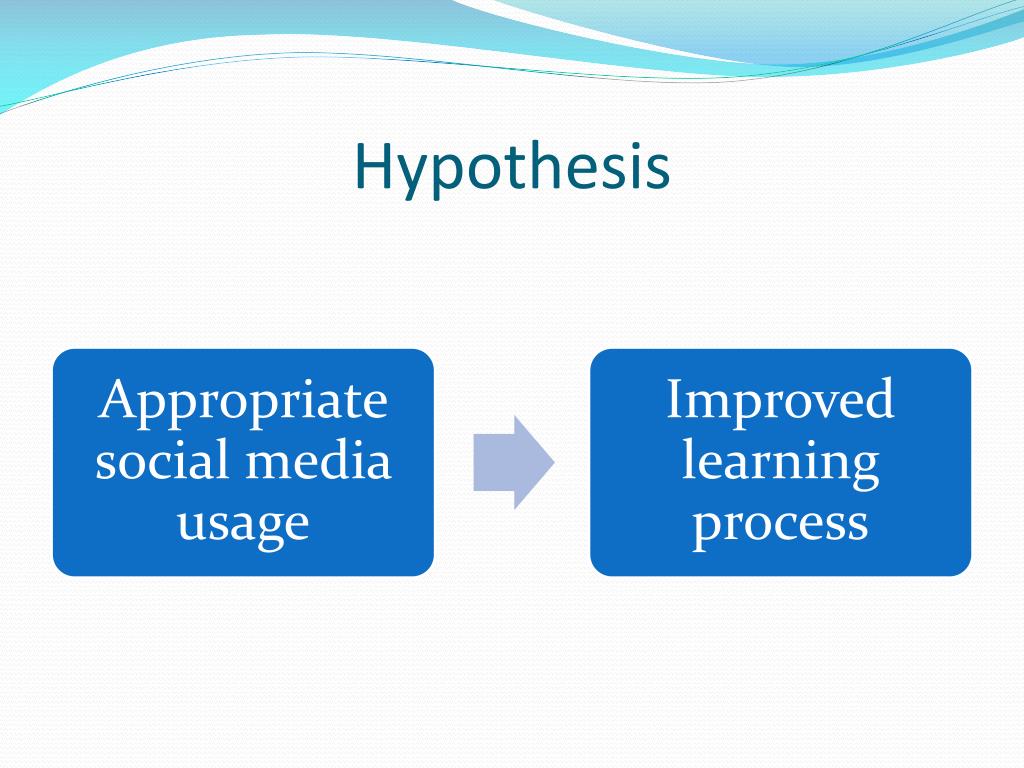 Hypothesis

Appropriate social media usage

Improved learning process